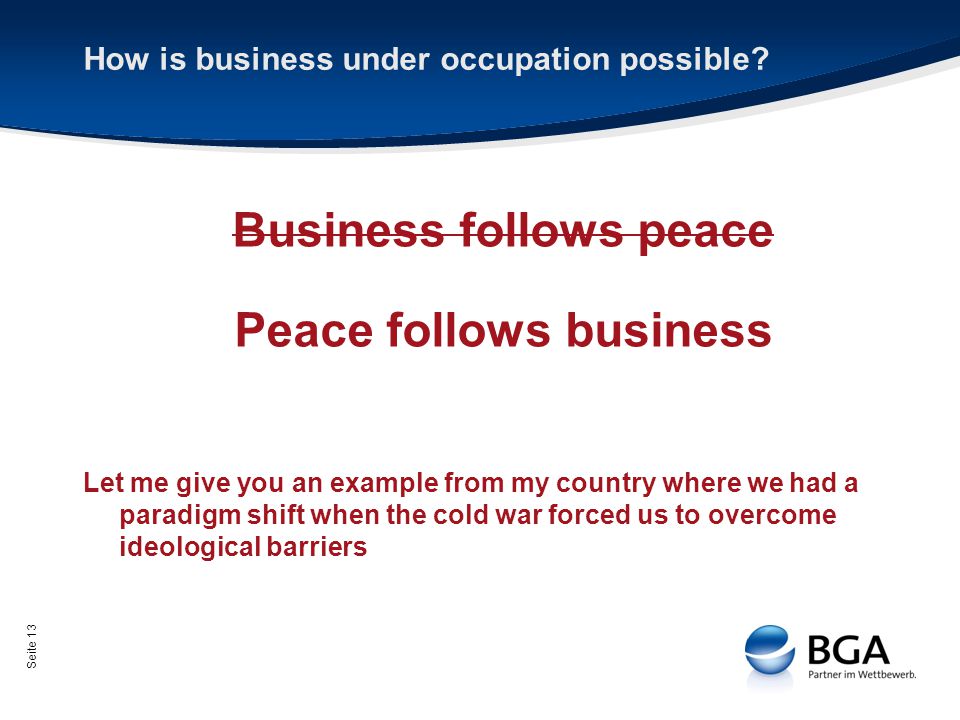 How is business under occupation possible?

~~Business follows peace~~

Peace follows business

Let me give you an example from my country where we had a paradigm shift when the cold war forced us to overcome ideological barriers

Seite 13

BGA
Partner im Wettbewerb.